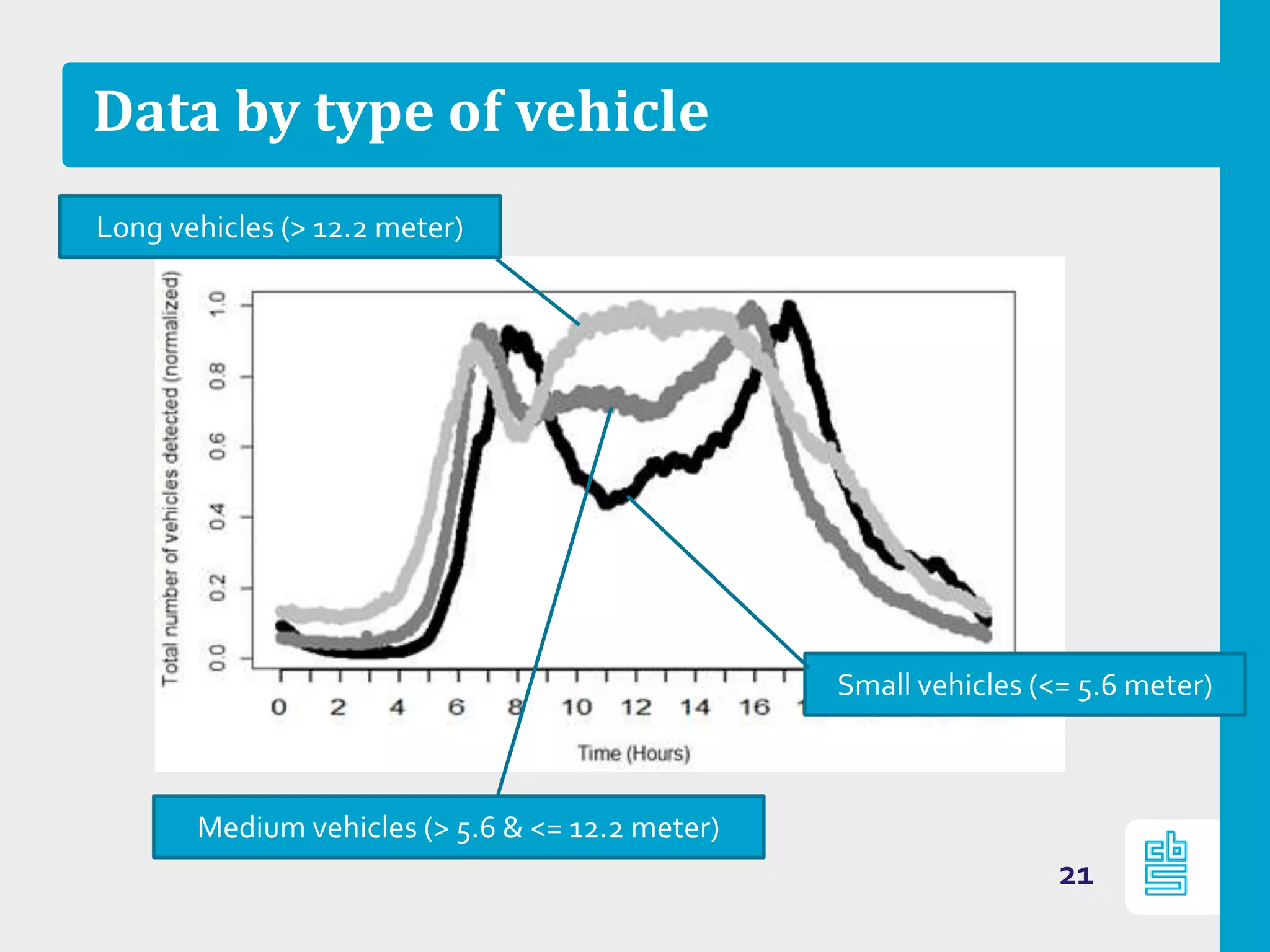 Data by type of vehicle

Long vehicles (> 12.2 meter)

Total number of vehicles detected (normalized)

0.0 0.2 0.4 0.6 0.8 1.0

0 2 4 6 8 10 12 14 16

Time (Hours)

Small vehicles (<= 5.6 meter)

Medium vehicles (> 5.6 & <= 12.2 meter)

21

cbs